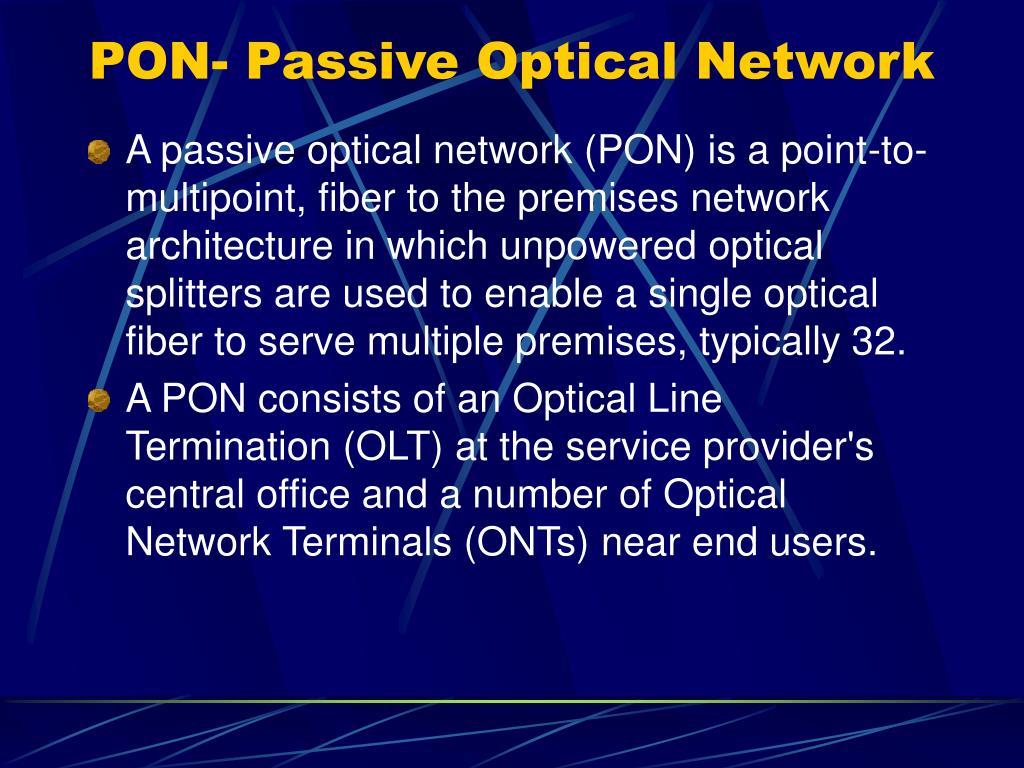 PON- Passive Optical Network

A passive optical network (PON) is a point-to-multipoint, fiber to the premises network architecture in which unpowered optical splitters are used to enable a single optical fiber to serve multiple premises, typically 32.

A PON consists of an Optical Line Termination (OLT) at the service provider's central office and a number of Optical Network Terminals (ONTs) near end users.